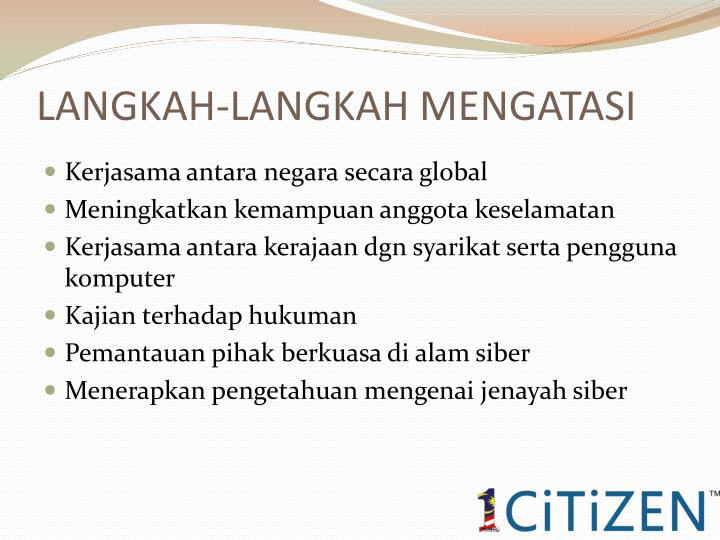 LANGKAH-LANGKAH MENGATASI

- Kerjasama antara negara secara global
- Meningkatkan kemampuan anggota keselamatan
- Kerjasama antara kerajaan dgn syarikat serta pengguna komputer
- Kajian terhadap hukuman
- Pemantauan pihak berkuasa di alam siber
- Menerapkan pengetahuan mengenai jenayah siber

1CiTiZEN™